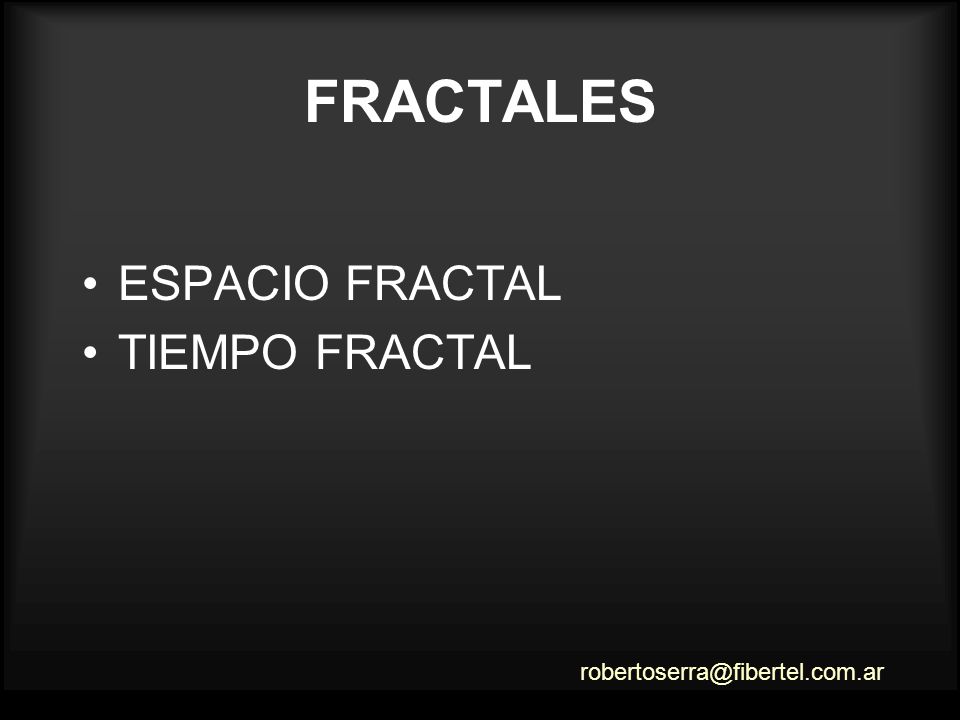 FRACTALES

• ESPACIO FRACTAL
• TIEMPO FRACTAL

robertoserra@fibertel.com.ar